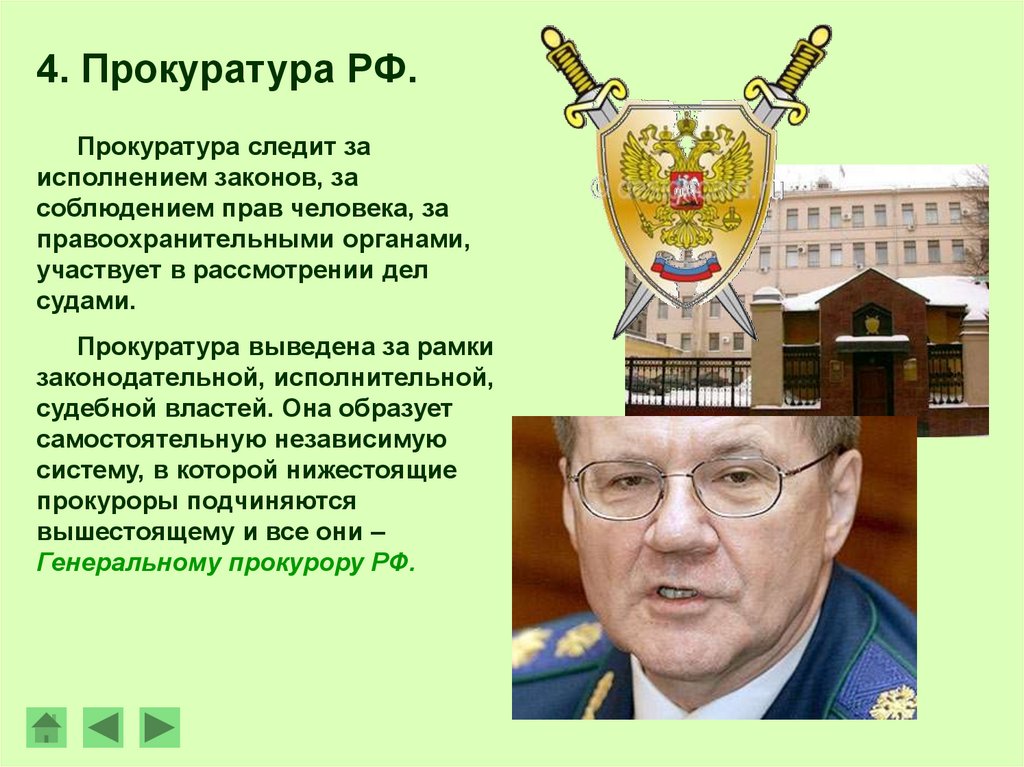 4. Прокуратура РФ.

Прокуратура следит за исполнением законов, за соблюдением прав человека, за правоохранительными органами, участвует в рассмотрении дел судами.

Прокуратура выведена за рамки законодательной, исполнительной, судебной властей. Она образует самостоятельную независимую систему, в которой нижестоящие прокуроры подчиняются вышестоящему и все они – Генеральному прокурору РФ.